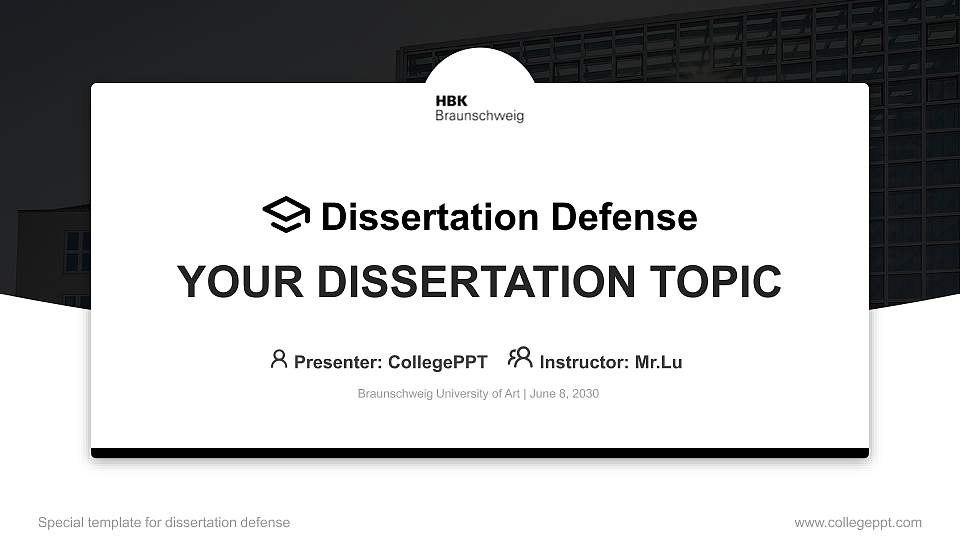 HBK
Braunschweig

Dissertation Defense

YOUR DISSERTATION TOPIC

Presenter: CollegePPT Instructor: Mr.Lu

Braunschweig University of Art | June 8, 2030

Special template for dissertation defense

www.collegeppt.com